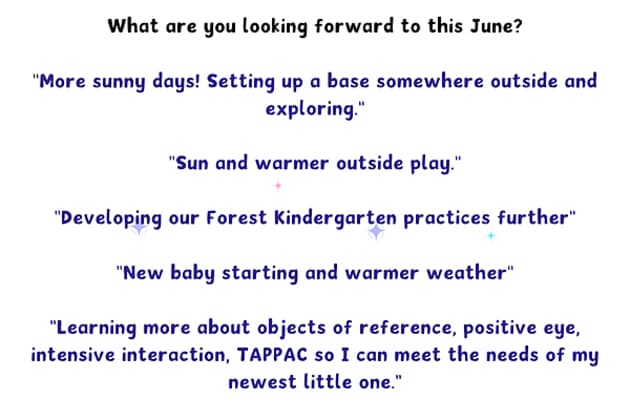 What are you looking forward to this June?

"More sunny days! Setting up a base somewhere outside and exploring."

"Sun and warmer outside play."

"Developing our Forest Kindergarten practices further"

"New baby starting and warmer weather"

"Learning more about objects of reference, positive eye, intensive interaction, TAPPAC so I can meet the needs of my newest little one."